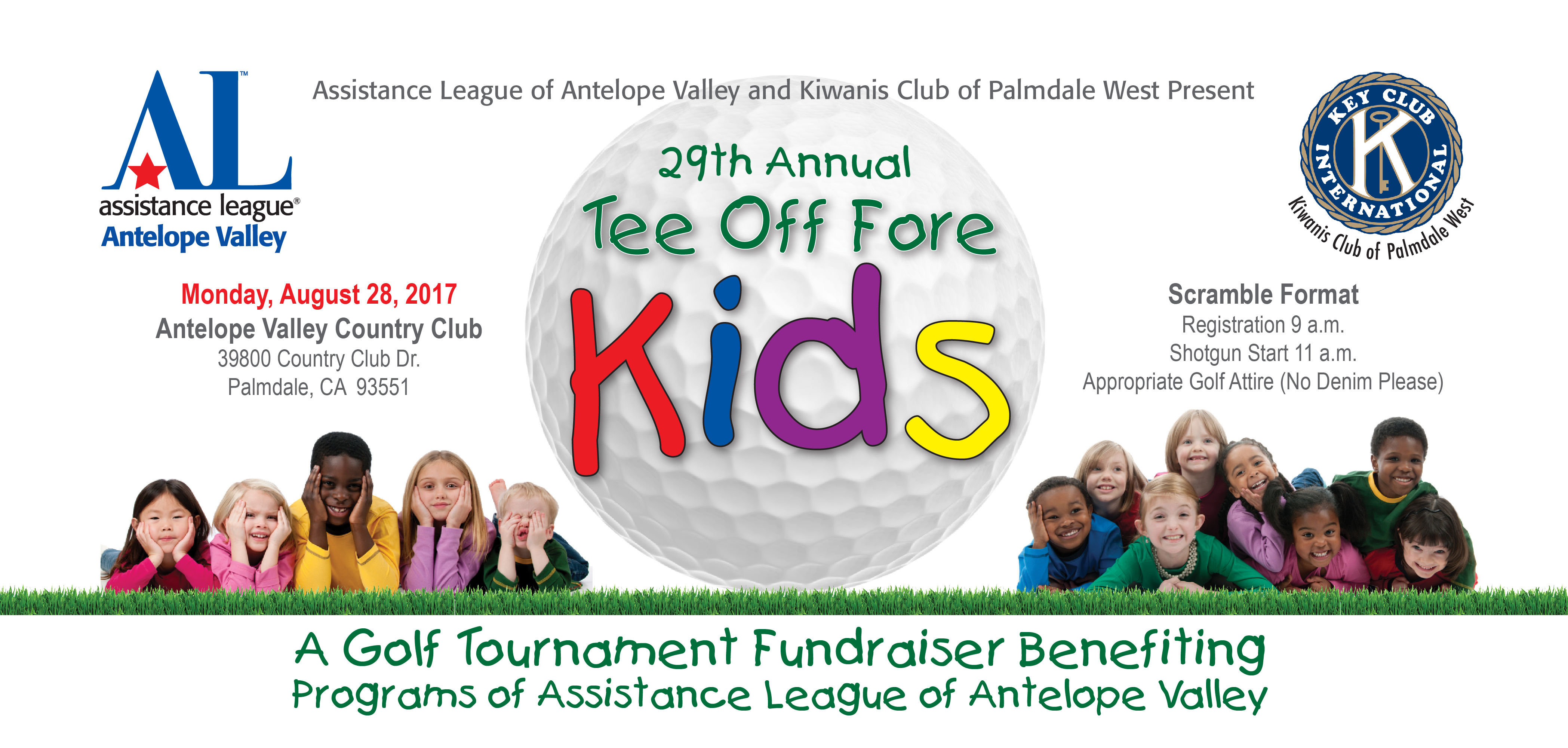 AL™
assistance league®
Antelope Valley

Assistance League of Antelope Valley and Kiwanis Club of Palmdale West Present

KEY CLUB INTERNATIONAL
K
Kiwanis Club of Palmdale West

29th Annual
Tee Off Fore
Kids

Monday, August 28, 2017
Antelope Valley Country Club
39800 Country Club Dr.
Palmdale, CA 93551

Scramble Format
Registration 9 a.m.
Shotgun Start 11 a.m.
Appropriate Golf Attire (No Denim Please)

A Golf Tournament Fundraiser Benefiting
Programs of Assistance League of Antelope Valley